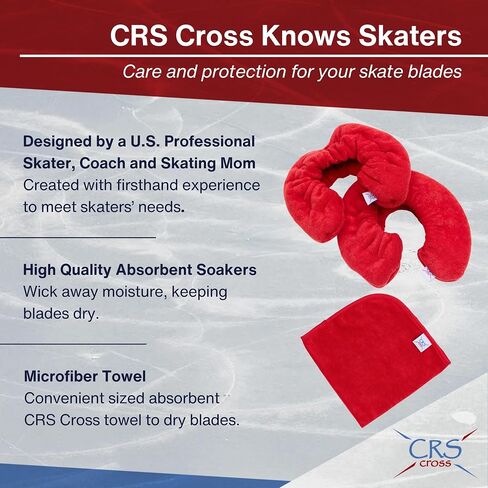 CRS Cross Knows Skaters

Care and protection for your skate blades

Designed by a U.S. Professional Skater, Coach and Skating Mom
Created with firsthand experience to meet skaters' needs.

High Quality Absorbent Soakers
Wick away moisture, keeping blades dry.

Microfiber Towel
Convenient sized absorbent CRS Cross towel to dry blades.

CRS
cross